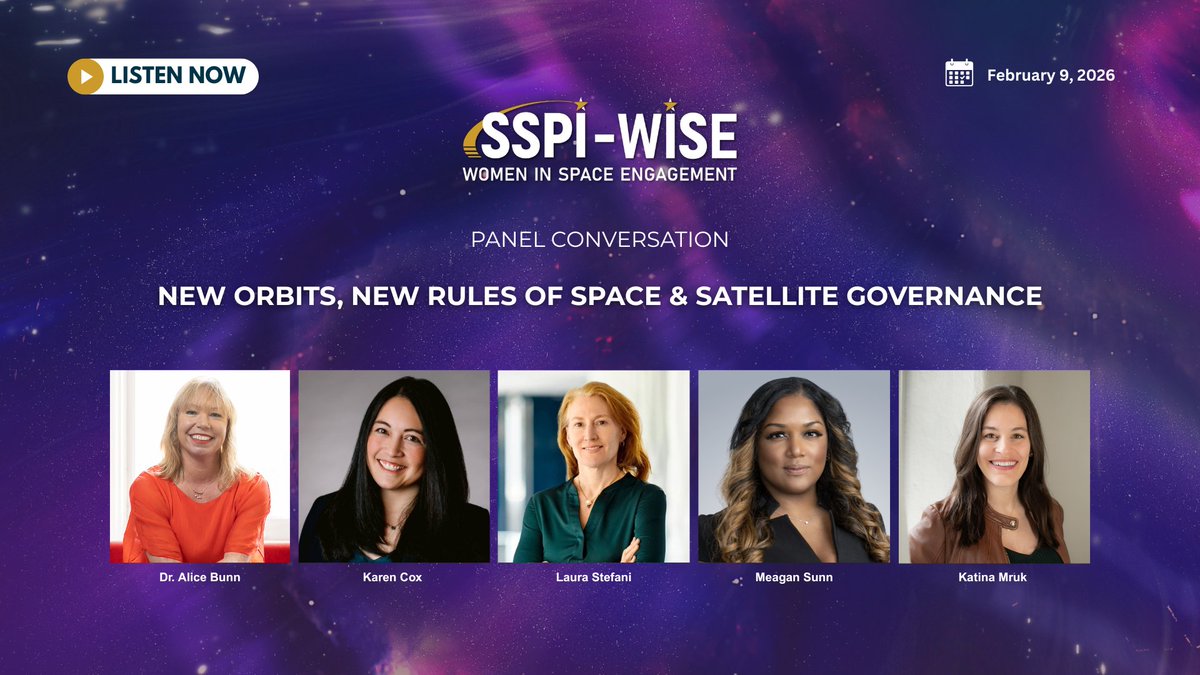 LISTEN NOW

February 9, 2026

SSPI-WISE
WOMEN IN SPACE ENGAGEMENT

PANEL CONVERSATION

NEW ORBITS, NEW RULES OF SPACE & SATELLITE GOVERNANCE

Dr. Alice Bunn

Karen Cox

Laura Stefani

Meagan Sunn

Katina Mruk